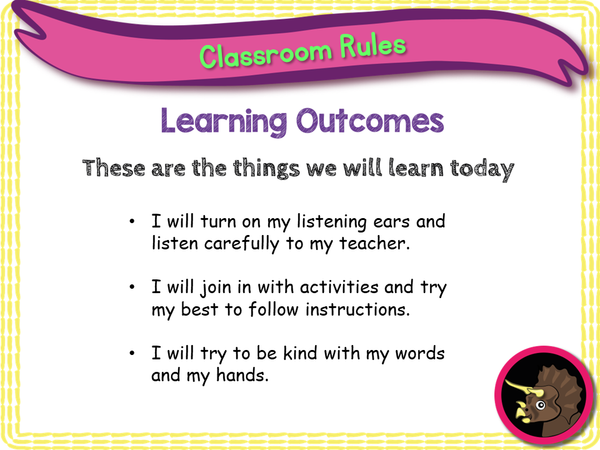 Classroom Rules

Learning Outcomes

These are the things we will learn today

• I will turn on my listening ears and listen carefully to my teacher.

• I will join in with activities and try my best to follow instructions.

• I will try to be kind with my words and my hands.